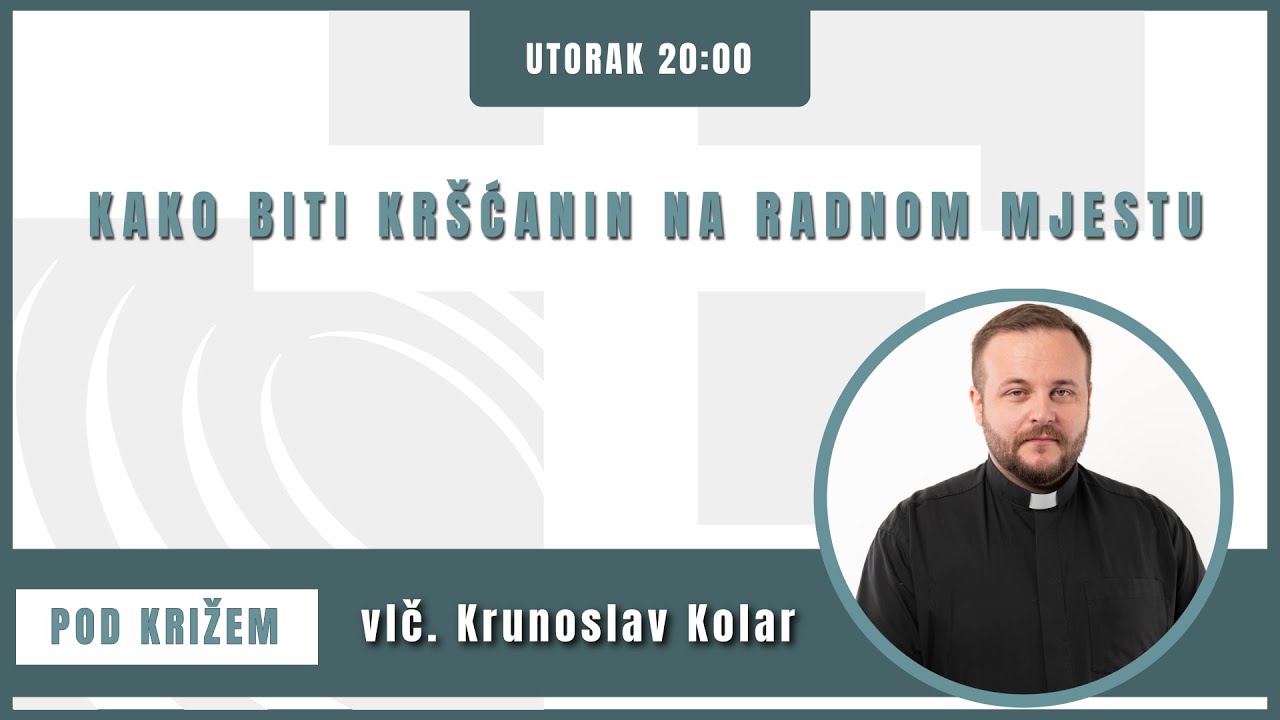 UTORAK 20:00

KAKO BITI KRŠĆANIN NA RADNOM MJESTU

POD KRIŽEM

vlč. Krunoslav Kolar